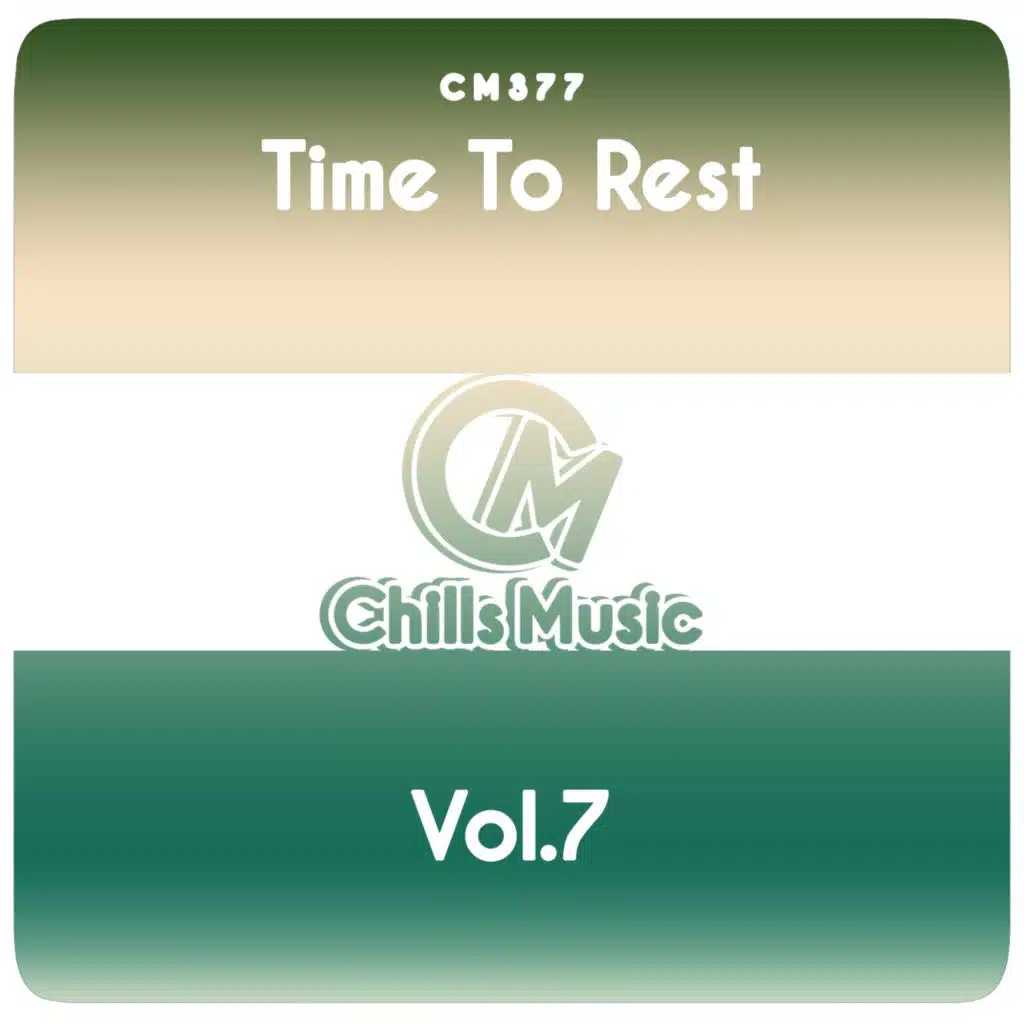 CM377
Time To Rest

CM
Chills Music

Vol.7